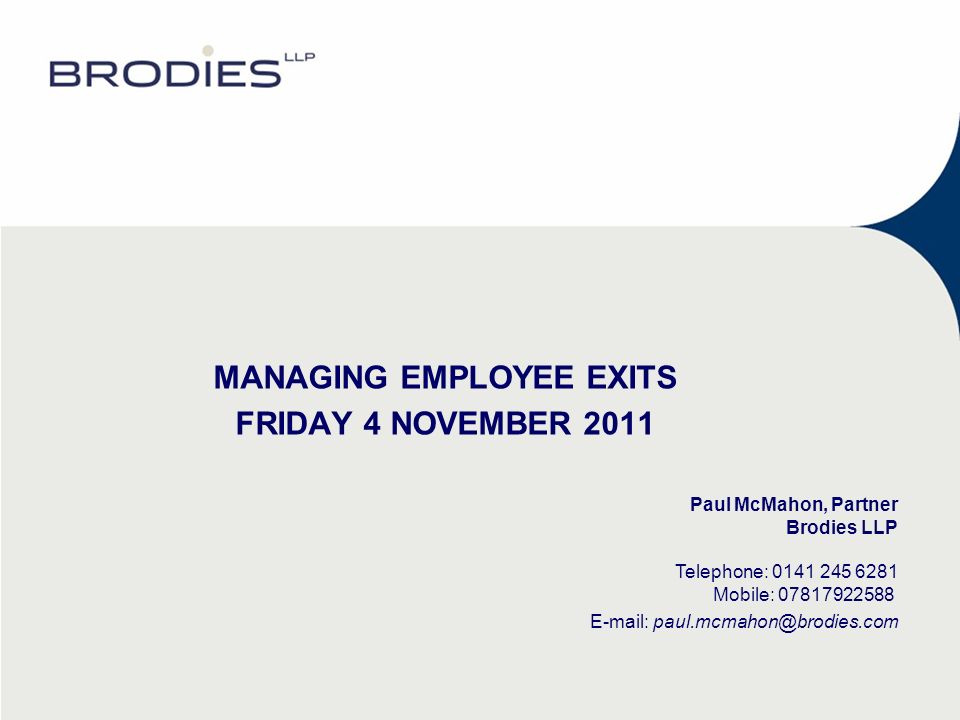 BRODIES LLP

MANAGING EMPLOYEE EXITS
FRIDAY 4 NOVEMBER 2011

Paul McMahon, Partner
Brodies LLP

Telephone: 0141 245 6281
Mobile: 07817922588
E-mail: paul.mcmahon@brodies.com